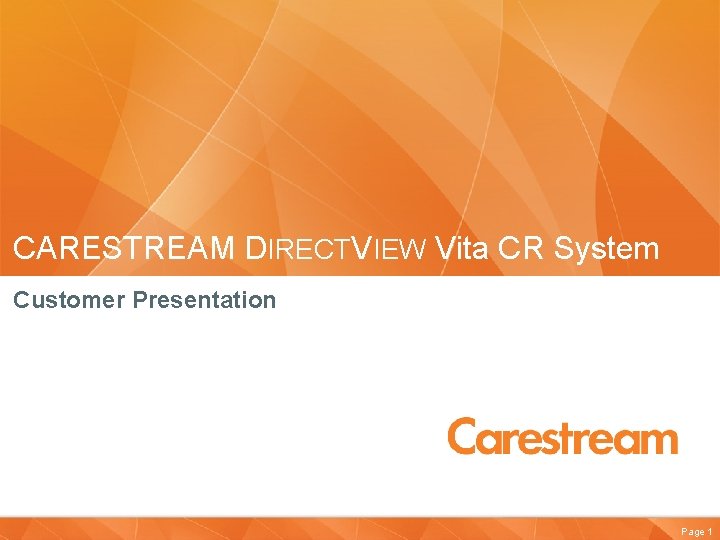 CARESTREAM DIRECTVIEW Vita CR System

Customer Presentation

Carestream

Page 1